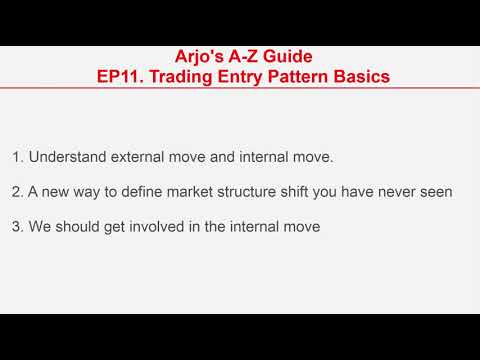 Arjo's A-Z Guide
EP11. Trading Entry Pattern Basics

1. Understand external move and internal move.

2. A new way to define market structure shift you have never seen

3. We should get involved in the internal move